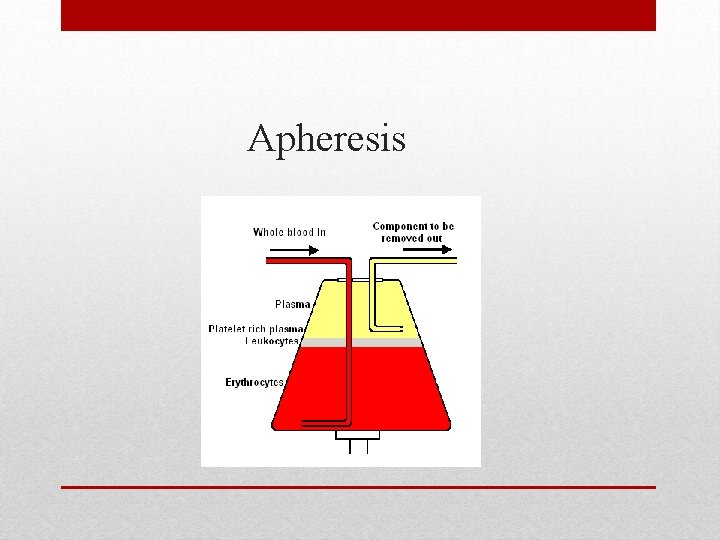 Apheresis

Whole blood in

Component to be removed out

Plasma

Platelet rich plasma

Leukocytes

Erythrocytes